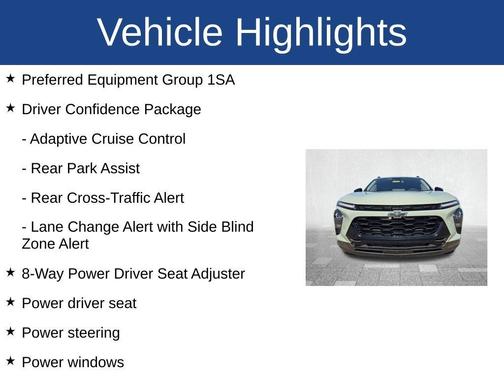 Vehicle Highlights

★ Preferred Equipment Group 1SA

★ Driver Confidence Package

- Adaptive Cruise Control

- Rear Park Assist

- Rear Cross-Traffic Alert

- Lane Change Alert with Side Blind Zone Alert

★ 8-Way Power Driver Seat Adjuster

★ Power driver seat

★ Power steering

★ Power windows